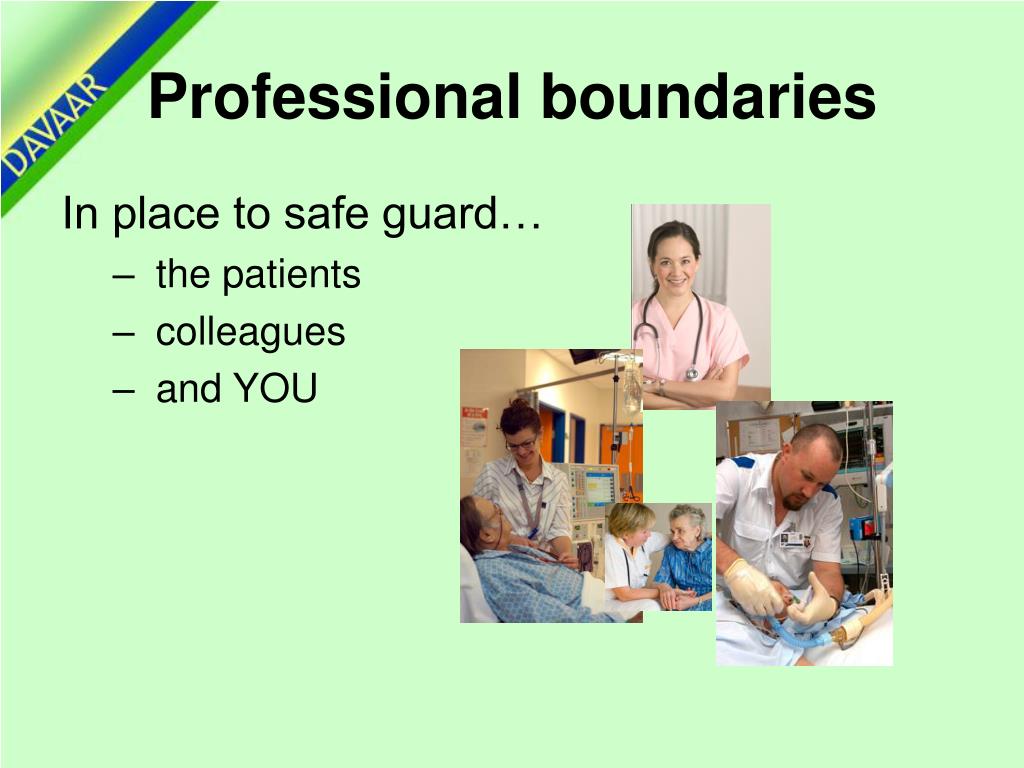 DAVAAR

Professional boundaries

In place to safe guard…
– the patients
– colleagues
– and YOU